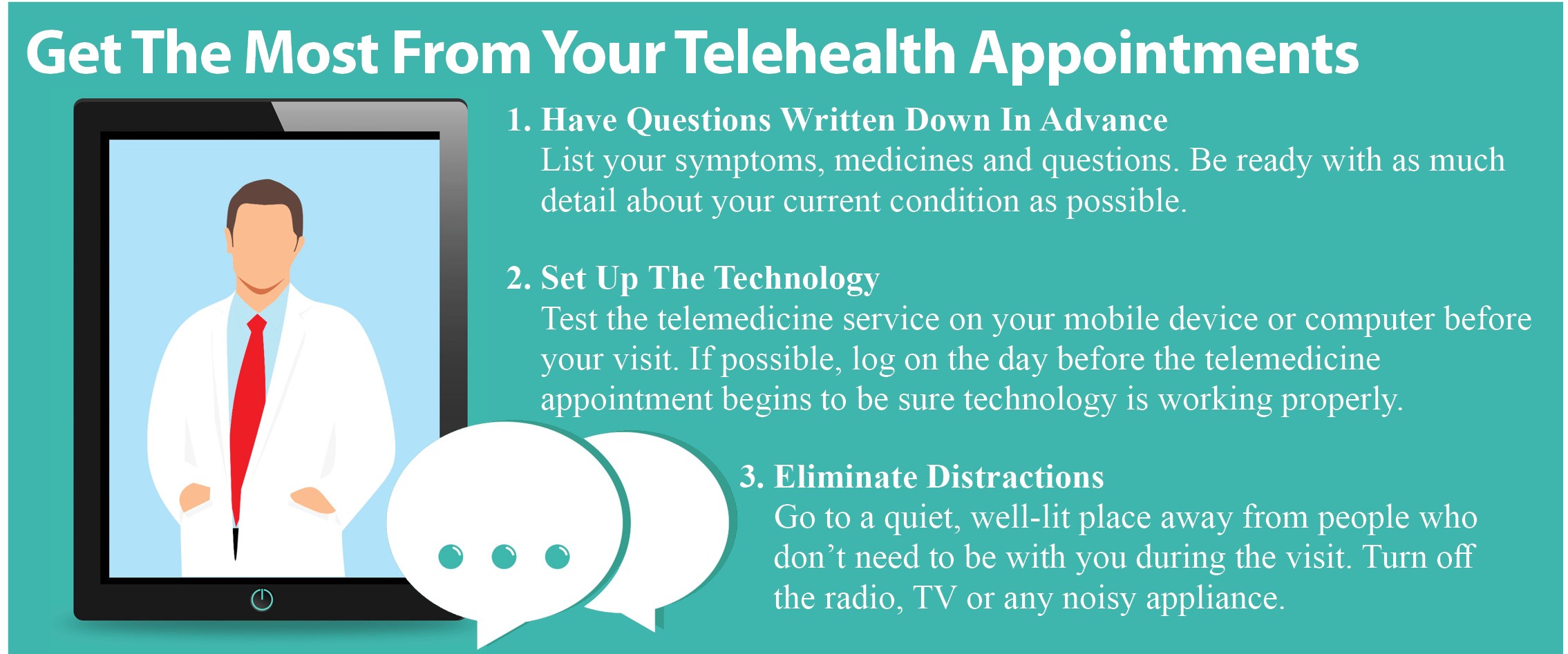 Get The Most From Your Telehealth Appointments

1. Have Questions Written Down In Advance
List your symptoms, medicines and questions. Be ready with as much detail about your current condition as possible.

2. Set Up The Technology
Test the telemedicine service on your mobile device or computer before your visit. If possible, log on the day before the telemedicine appointment begins to be sure technology is working properly.

3. Eliminate Distractions
Go to a quiet, well-lit place away from people who don’t need to be with you during the visit. Turn off the radio, TV or any noisy appliance.